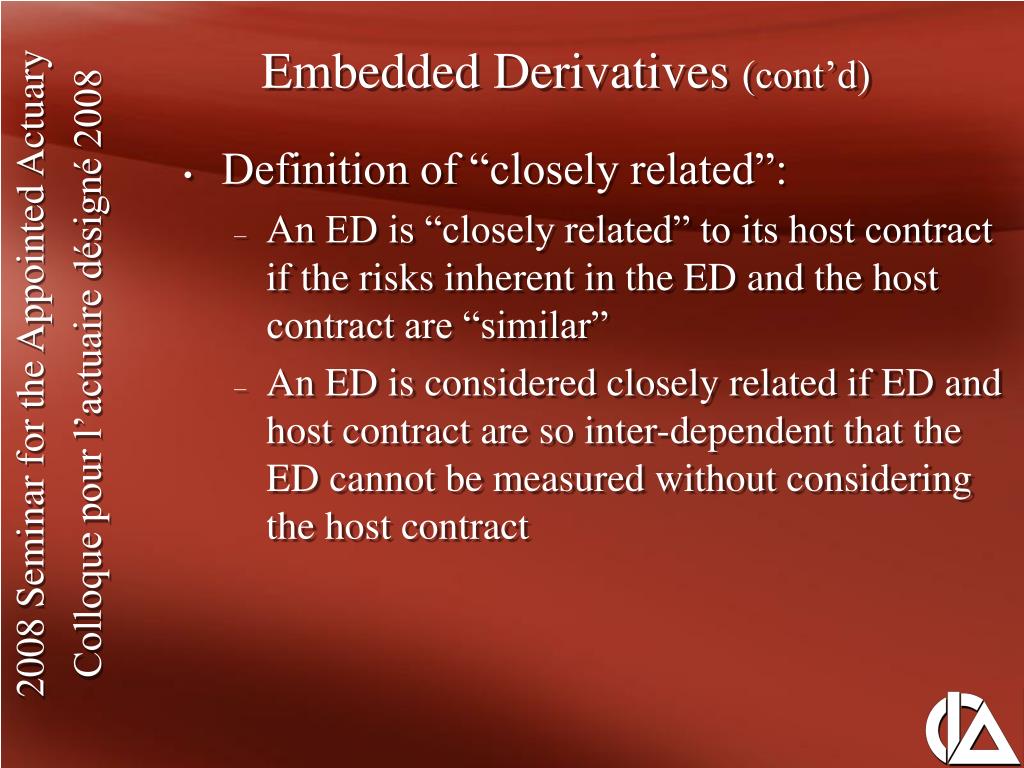 2008 Seminar for the Appointed Actuary
Colloque pour l’actuaire désigné 2008

Embedded Derivatives (cont’d)

• Definition of “closely related”:
– An ED is “closely related” to its host contract if the risks inherent in the ED and the host contract are “similar”
– An ED is considered closely related if ED and host contract are so inter-dependent that the ED cannot be measured without considering the host contract